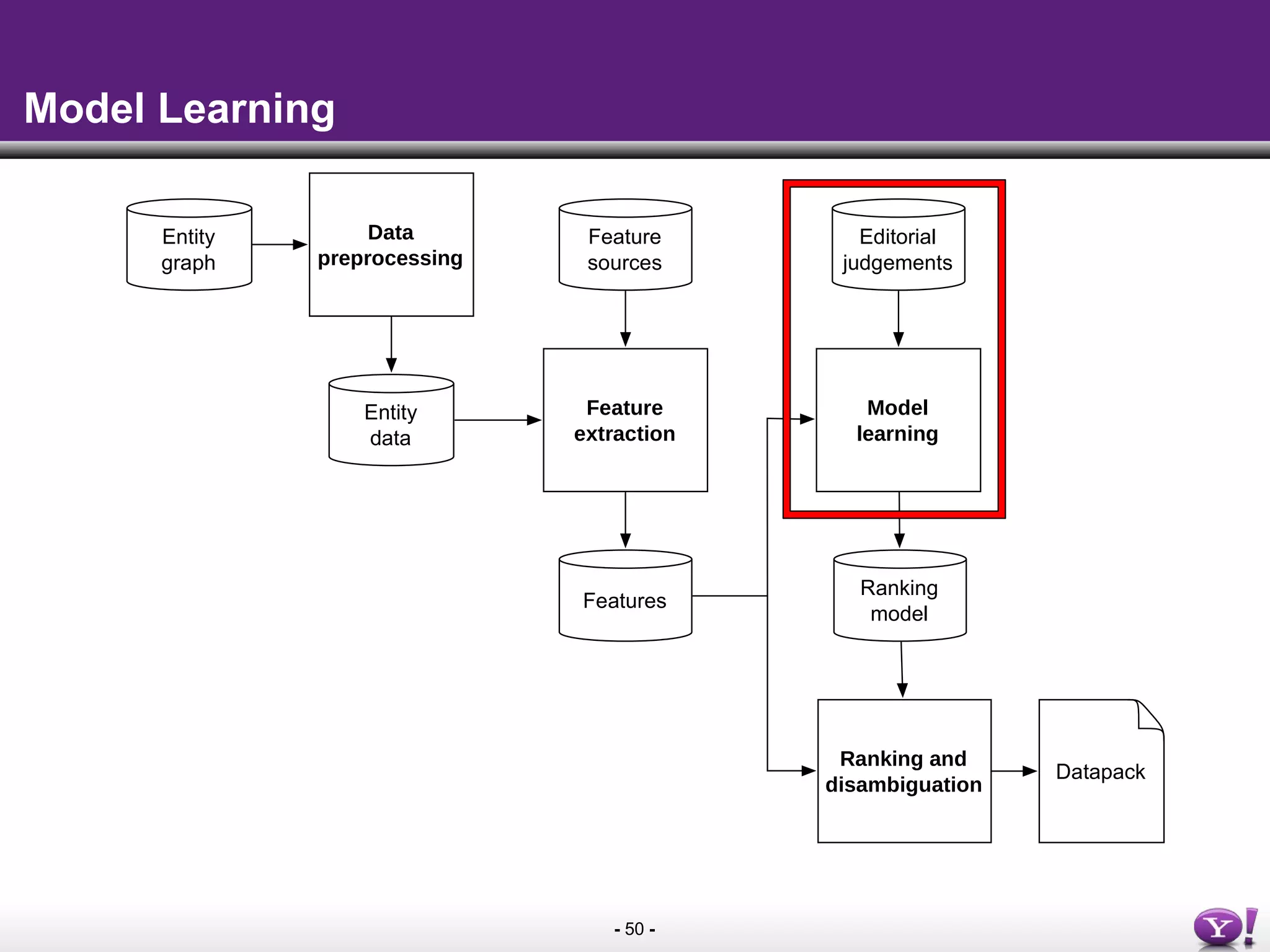 Model Learning

Entity graph

Data preprocessing

Feature sources

Editorial judgements

Entity data

Feature extraction

Model learning

Features

Ranking model

Ranking and disambiguation

Datapack

- 50 -

Y!